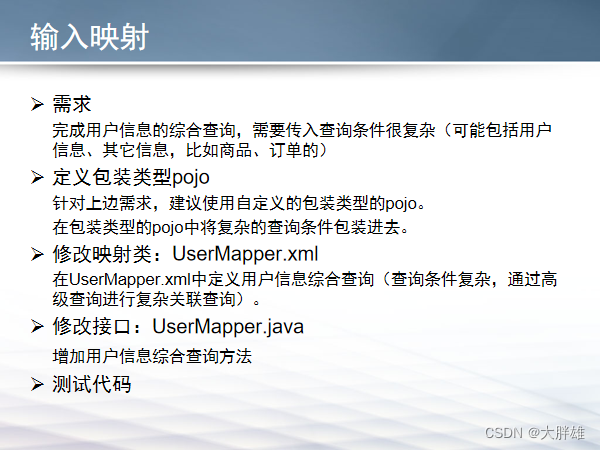 输入映射

➢ 需求

完成用户信息的综合查询，需要传入查询条件很复杂（可能包括用户信息、其它信息，比如商品、订单的）

➢ 定义包装类型pojo

针对上边需求，建议使用自定义的包装类型的pojo。

在包装类型的pojo中将复杂的查询条件包装进去。

➢ 修改映射类：UserMapper.xml

在UserMapper.xml中定义用户信息综合查询（查询条件复杂，通过高级查询进行复杂关联查询）。

➢ 修改接口：UserMapper.java

增加用户信息综合查询方法

➢ 测试代码

CSDN @大胖雄